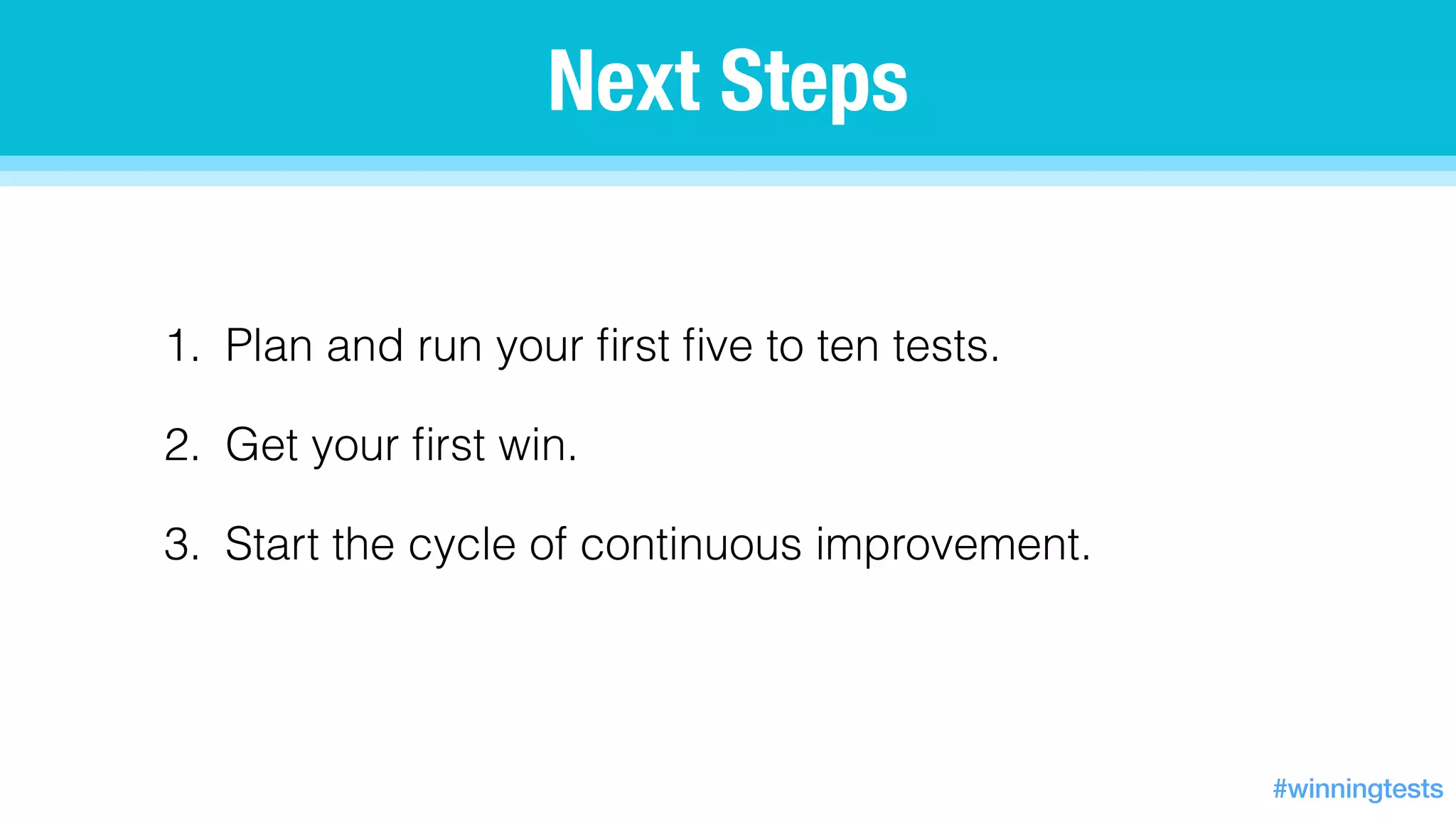 Next Steps

1. Plan and run your first five to ten tests.

2. Get your first win.

3. Start the cycle of continuous improvement.

#winningtests